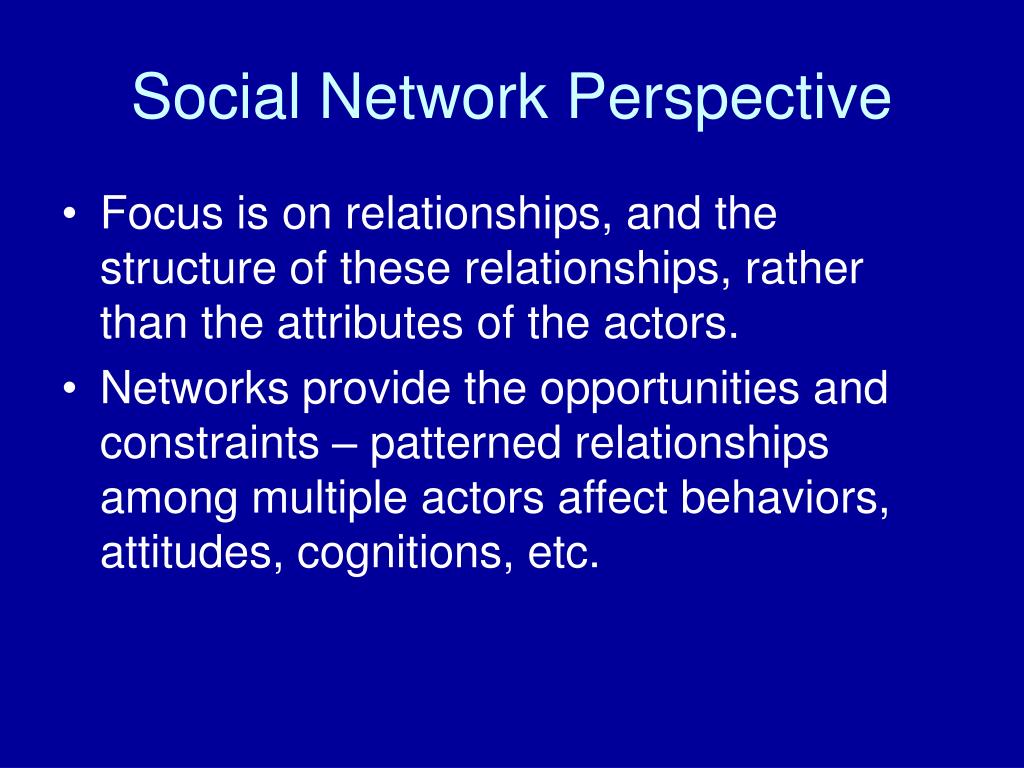 Social Network Perspective

• Focus is on relationships, and the structure of these relationships, rather than the attributes of the actors.

• Networks provide the opportunities and constraints – patterned relationships among multiple actors affect behaviors, attitudes, cognitions, etc.